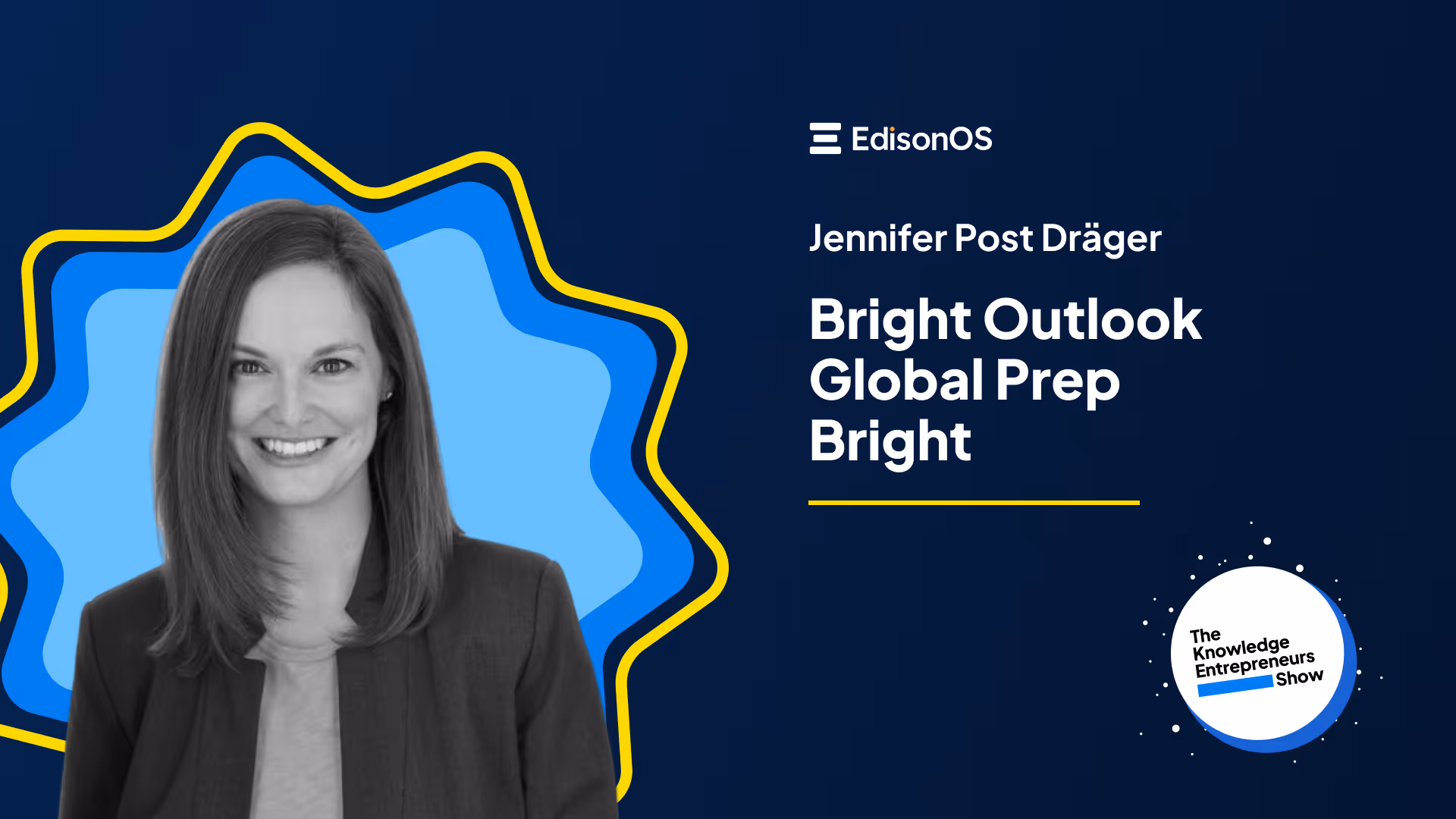 EdisonOS

Jennifer Post Dräger

Bright Outlook Global Prep Bright

The Knowledge Entrepreneurs Show